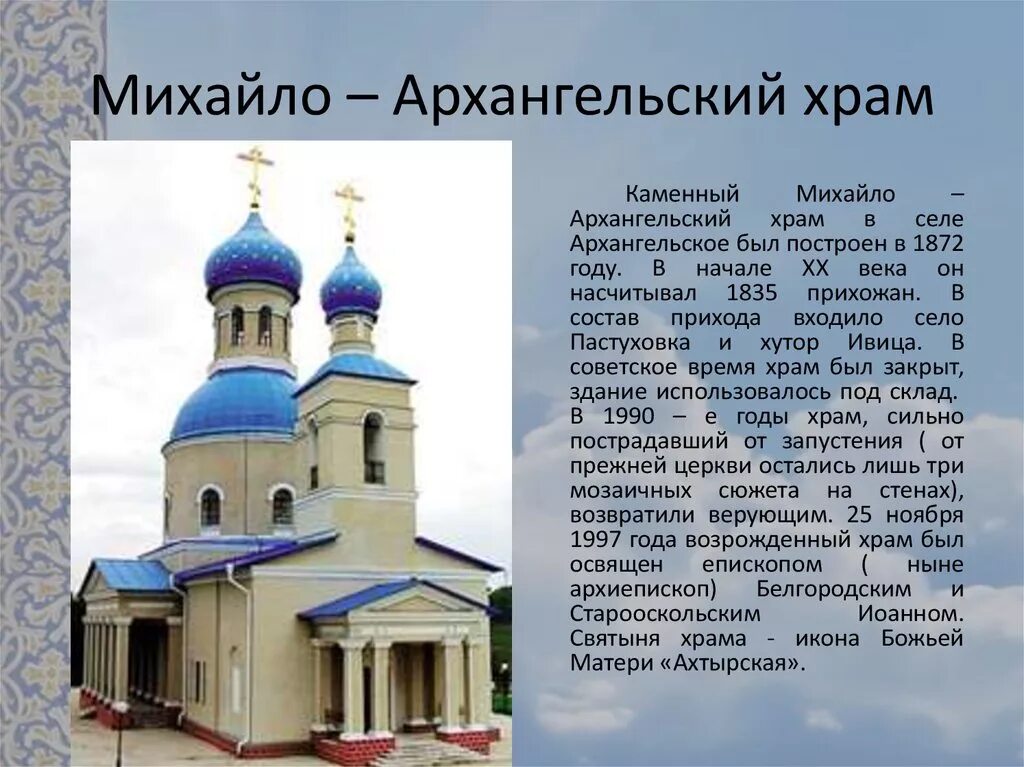 Михайло – Архангельский храм

Каменный Михайло – Архангельский храм в селе Архангельское был построен в 1872 году. В начале XX века он насчитывал 1835 прихожан. В состав прихода входило село Пастуховка и хутор Ивица. В советское время храм был закрыт, здание использовалось под склад. В 1990 – е годы храм, сильно пострадавший от запустения ( от прежней церкви остались лишь три мозаичных сюжета на стенах), возвратили верующим. 25 ноября 1997 года возрожденный храм был освящен епископом ( ныне архиепископ) Белгородским и Старооскольским Иоанном. Святыня храма - икона Божьей Матери «Ахтырская».